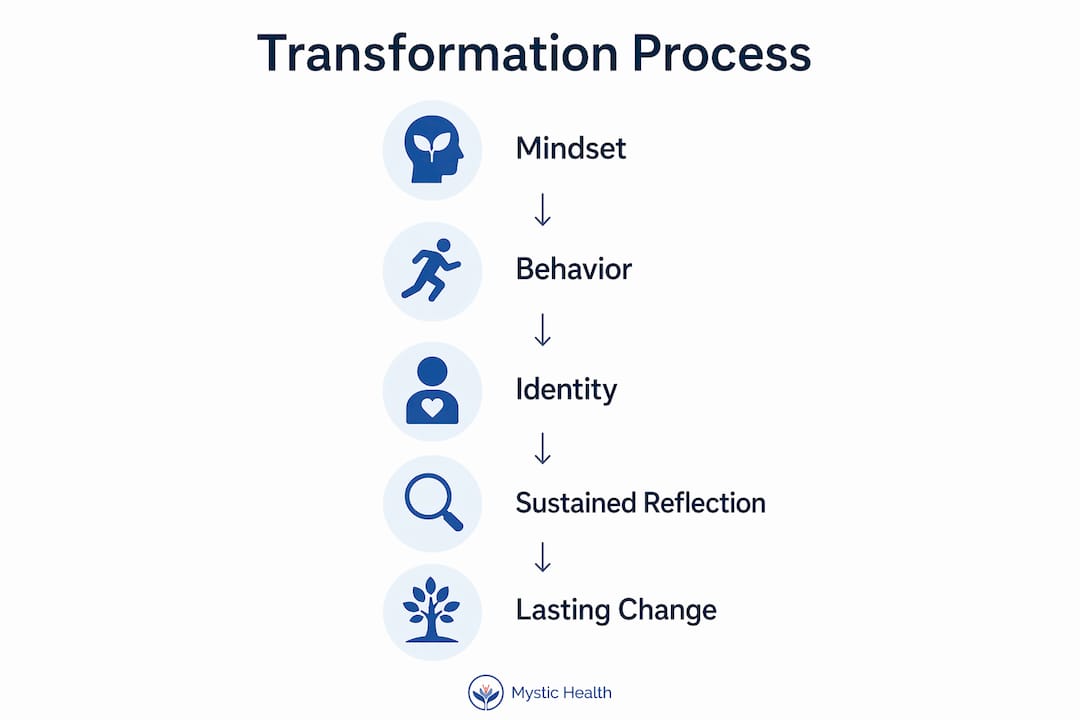 Transformation Process

Mindset

↓

Behavior

↓

Identity

↓

Sustained Reflection

↓

Lasting Change

Mystic Health